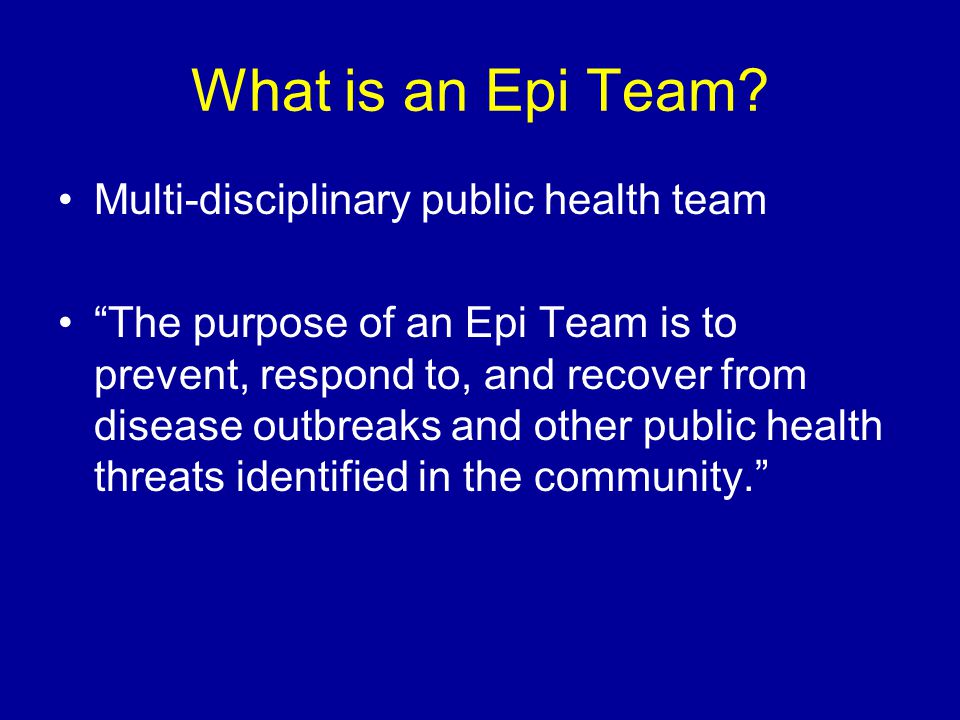 What is an Epi Team?

• Multi-disciplinary public health team

• “The purpose of an Epi Team is to prevent, respond to, and recover from disease outbreaks and other public health threats identified in the community.”